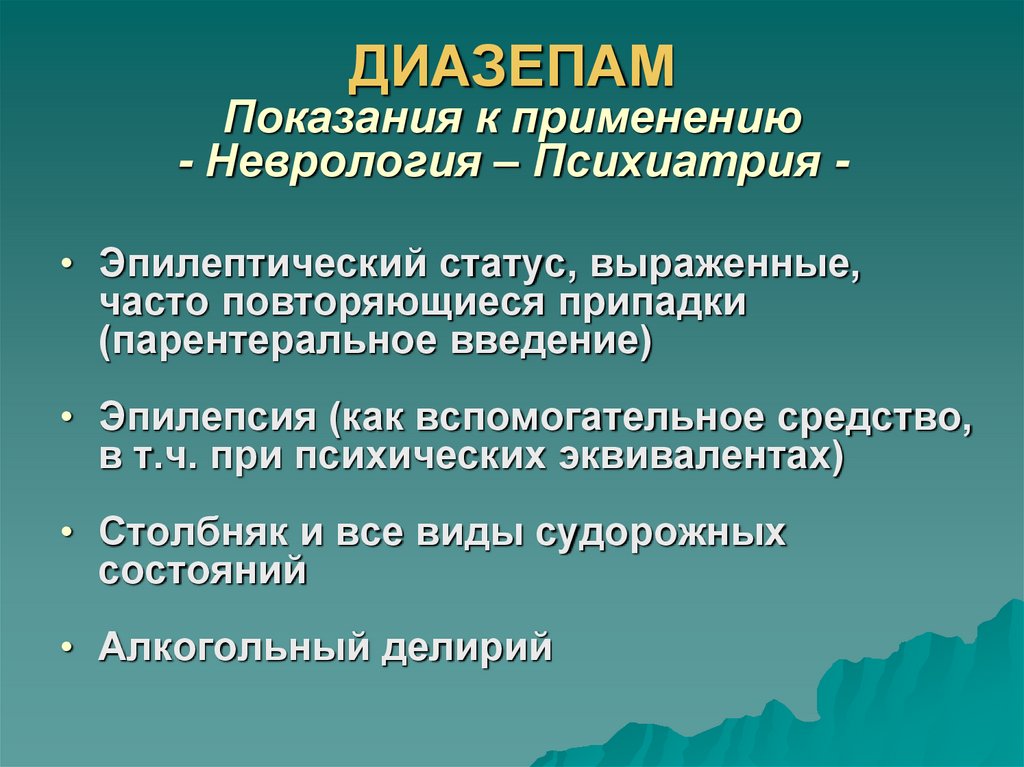 ДИАЗЕПАМ
Показания к применению
- Неврология – Психиатрия -

• Эпилептический статус, выраженные, часто повторяющиеся припадки (парентеральное введение)

• Эпилепсия (как вспомогательное средство, в т.ч. при психических эквивалентах)

• Столбняк и все виды судорожных состояний

• Алкогольный делирий